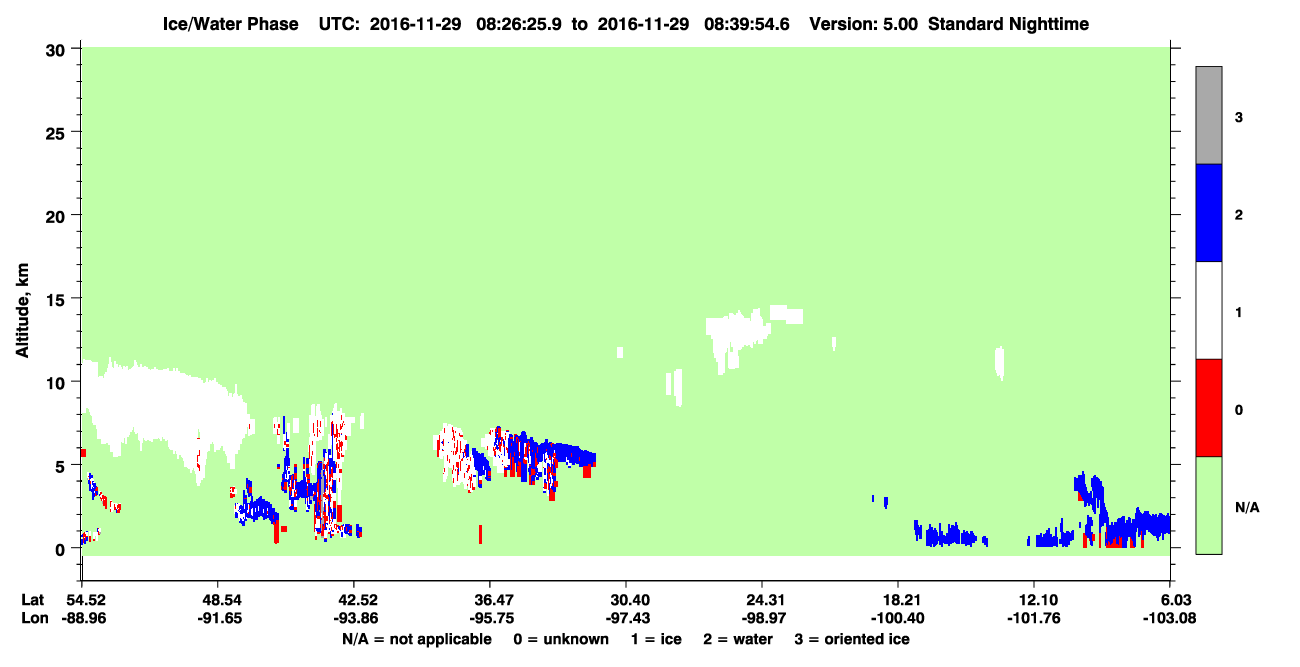 Ice/Water Phase UTC: 2016-11-29 08:26:25.9 to 2016-11-29 08:39:54.6 Version: 5.00 Standard Nighttime

Altitude, km

30
25
20
15
10
5
0

3
2
1
0
N/A

Lat 54.52 48.54 42.52 36.47 30.40 24.31 18.21 12.10 6.03
Lon -88.96 -91.65 -93.86 -95.75 -97.43 -98.97 -100.40 -101.76 -103.08

N/A = not applicable 0 = unknown 1 = ice 2 = water 3 = oriented ice